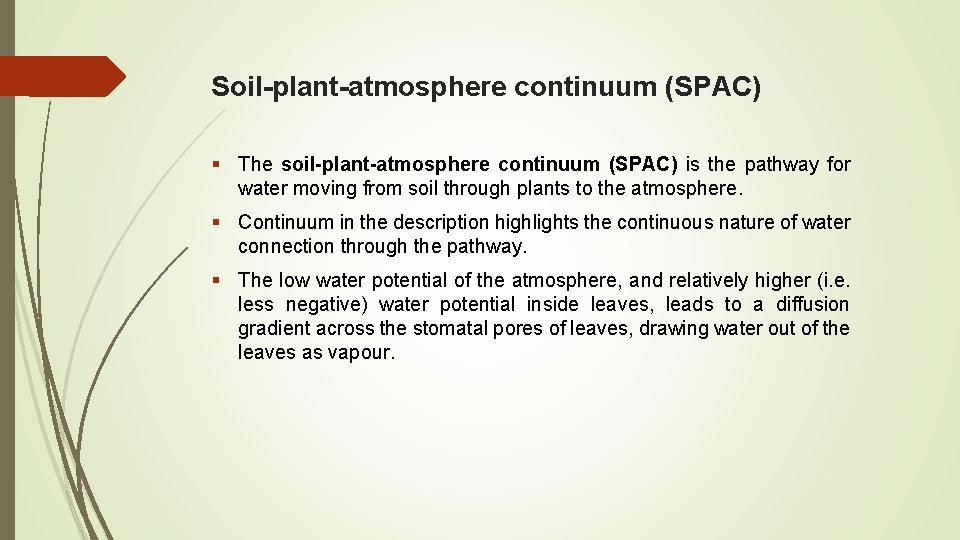 Soil-plant-atmosphere continuum (SPAC)

▪ The soil-plant-atmosphere continuum (SPAC) is the pathway for water moving from soil through plants to the atmosphere.

▪ Continuum in the description highlights the continuous nature of water connection through the pathway.

▪ The low water potential of the atmosphere, and relatively higher (i.e. less negative) water potential inside leaves, leads to a diffusion gradient across the stomatal pores of leaves, drawing water out of the leaves as vapour.